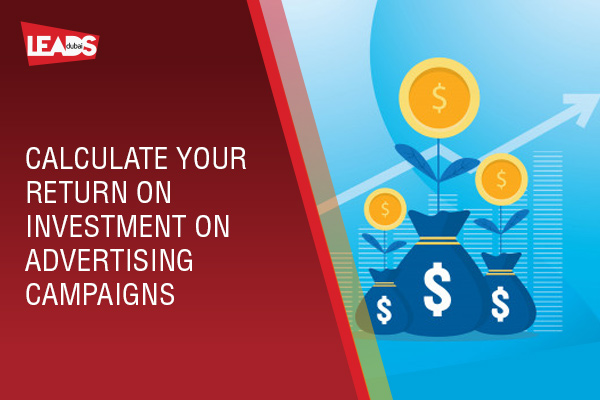 LEADS dubai

CALCULATE YOUR RETURN ON INVESTMENT ON ADVERTISING CAMPAIGNS

$ $ $ $ $ $